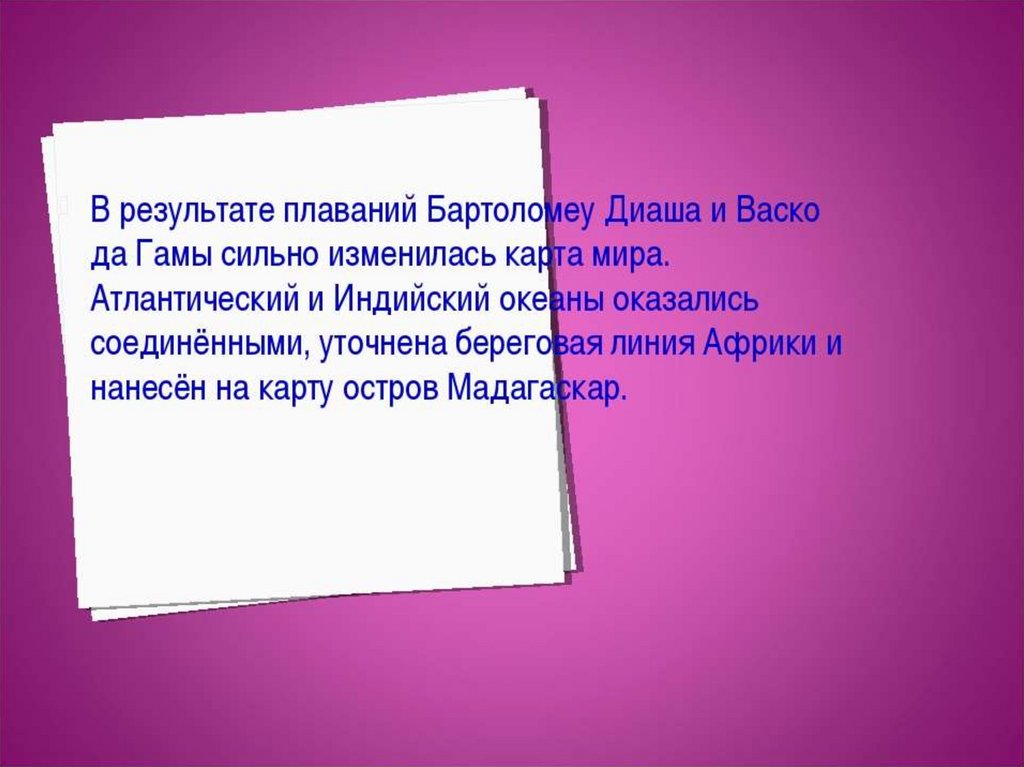 В результате плаваний Бартоломеу Диаша и Васко да Гамы сильно изменилась карта мира. Атлантический и Индийский океаны оказались соединёнными, уточнена береговая линия Африки и нанесён на карту остров Мадагаскар.